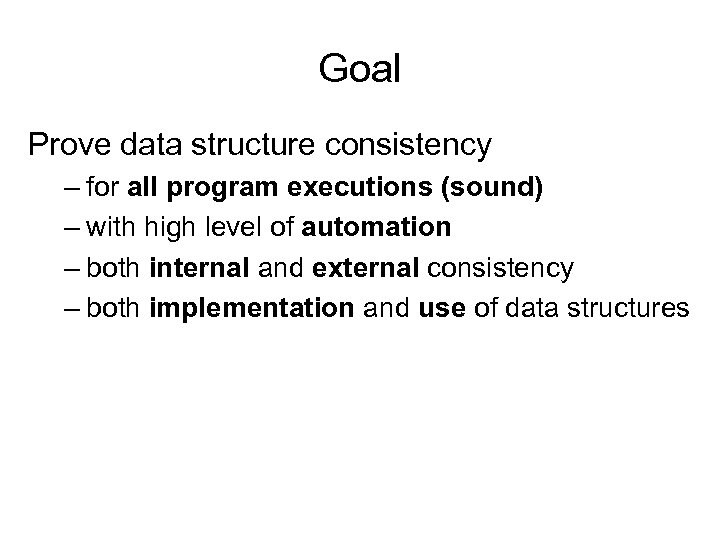 Goal

Prove data structure consistency

– for all program executions (sound)

– with high level of automation

– both internal and external consistency

– both implementation and use of data structures